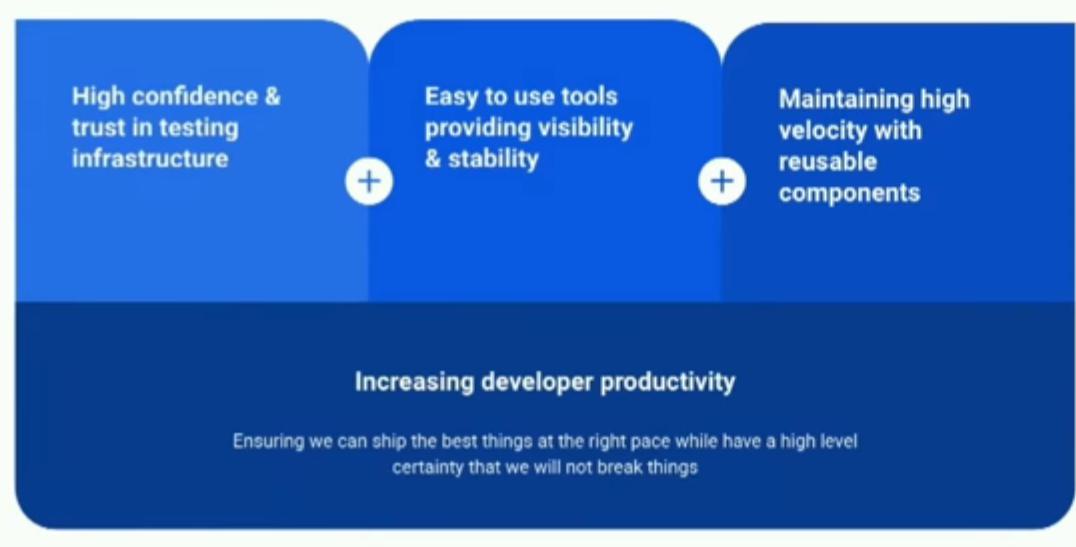 High confidence & trust in testing infrastructure

+

Easy to use tools providing visibility & stability

+

Maintaining high velocity with reusable components

Increasing developer productivity

Ensuring we can ship the best things at the right pace while have a high level certainty that we will not break things